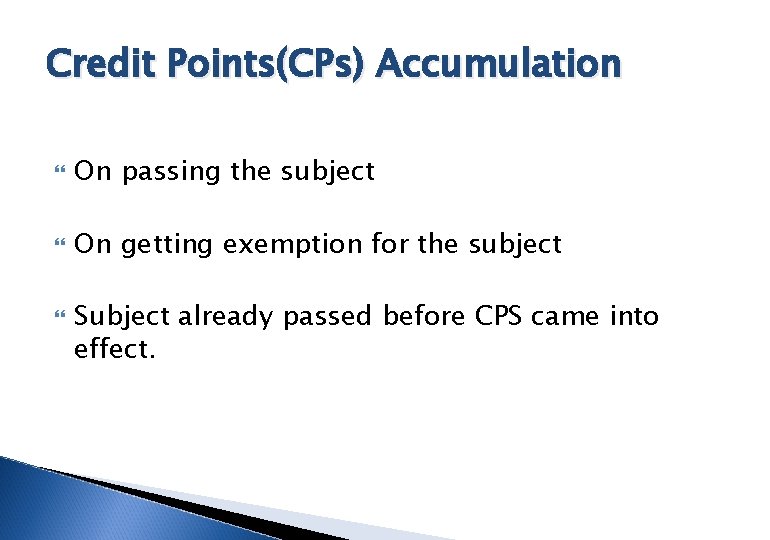 Credit Points(CPs) Accumulation

On passing the subject

On getting exemption for the subject

Subject already passed before CPS came into effect.